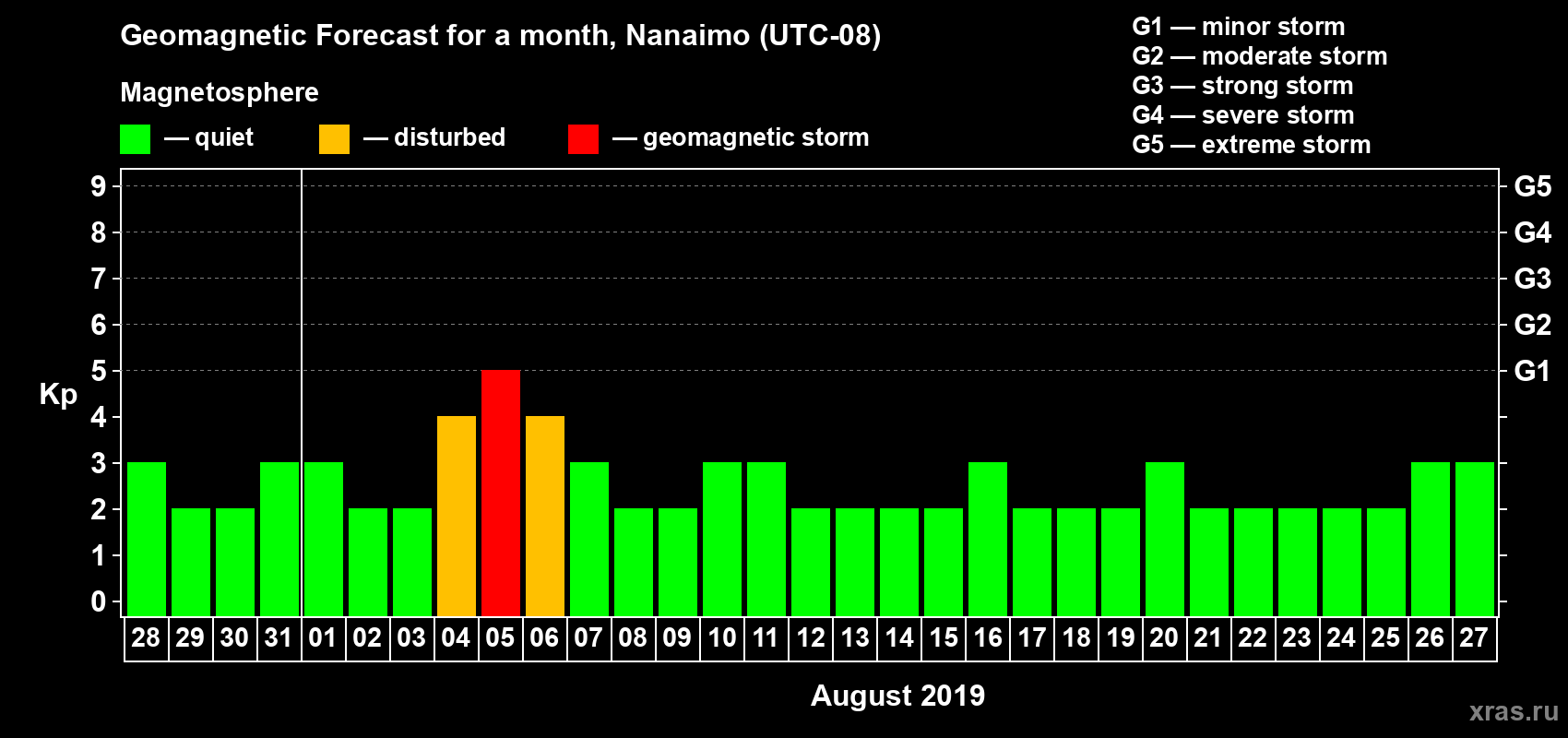 Geomagnetic Forecast for a month, Nanaimo (UTC-08)

Magnetosphere

— quiet — disturbed — geomagnetic storm

G1 — minor storm
G2 — moderate storm
G3 — strong storm
G4 — severe storm
G5 — extreme storm

Kp

9
8
7
6
5
4
3
2
1
0

G5
G4
G3
G2
G1

28 29 30 31 01 02 03 04 05 06 07 08 09 10 11 12 13 14 15 16 17 18 19 20 21 22 23 24 25 26 27

August 2019

xras.ru